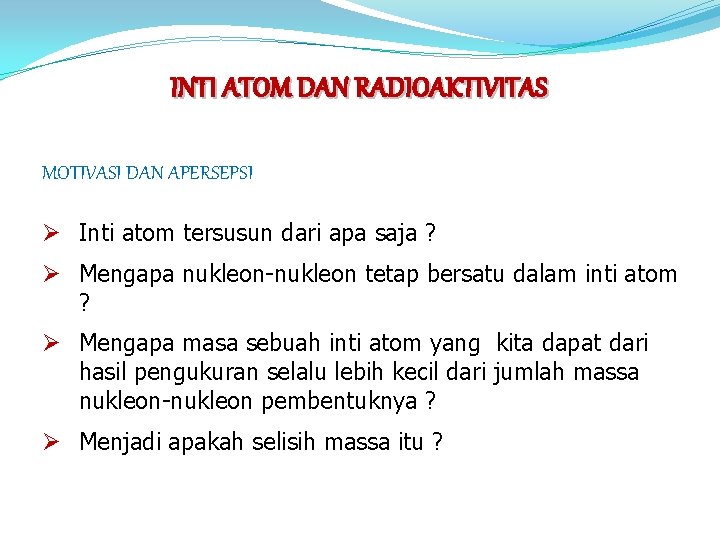 INTI ATOM DAN RADIOAKTIVITAS

MOTIVASI DAN APERSEPSI

➢ Inti atom tersusun dari apa saja ?

➢ Mengapa nukleon-nukleon tetap bersatu dalam inti atom ?

➢ Mengapa masa sebuah inti atom yang kita dapat dari hasil pengukuran selalu lebih kecil dari jumlah massa nukleon-nukleon pembentuknya ?

➢ Menjadi apakah selisih massa itu ?